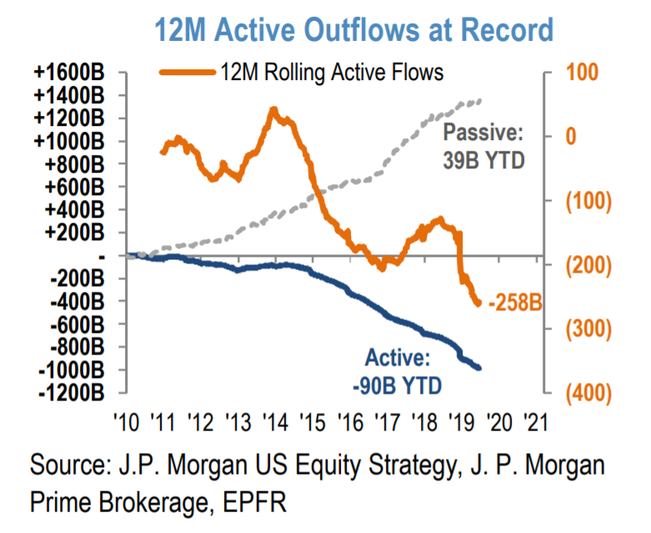 12M Active Outflows at Record

12M Rolling Active Flows

+1600B
+1400B
+1200B
+1000B
+800B
+600B
+400B
+200B
-
-200B
-400B
-600B
-800B
-1000B
-1200B

100
0
(100)
(200)
(300)
(400)

Passive: 39B YTD

-258B

Active: -90B YTD

'10 '11 '12 '13 '14 '15 '16 '17 '18 '19 '20 '21

Source: J.P. Morgan US Equity Strategy, J. P. Morgan Prime Brokerage, EPFR